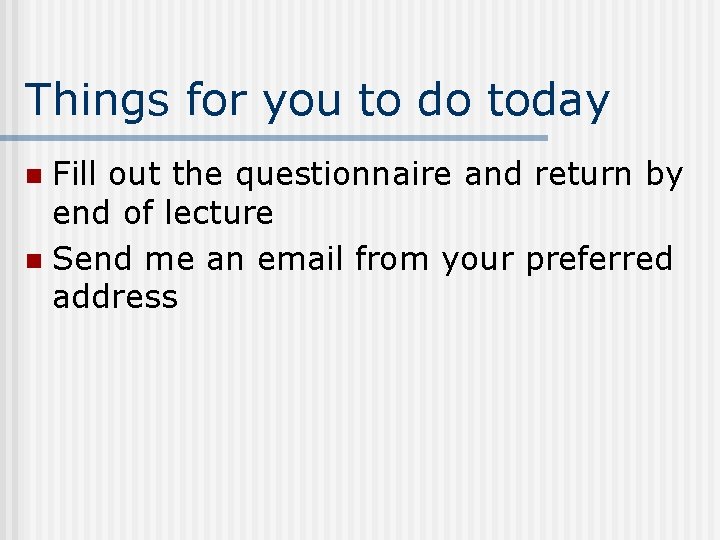 Things for you to do today

- Fill out the questionnaire and return by end of lecture
- Send me an email from your preferred address